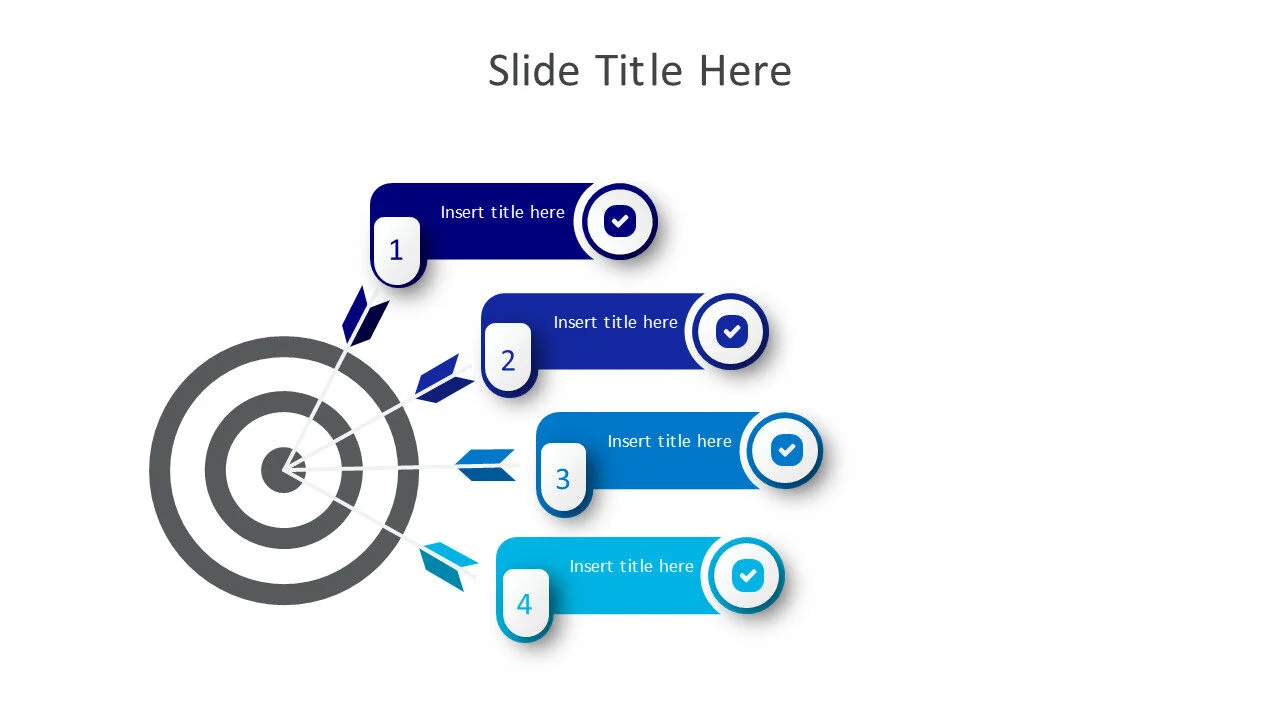 Slide Title Here

Insert title here
1

Insert title here
2

Insert title here
3

Insert title here
4